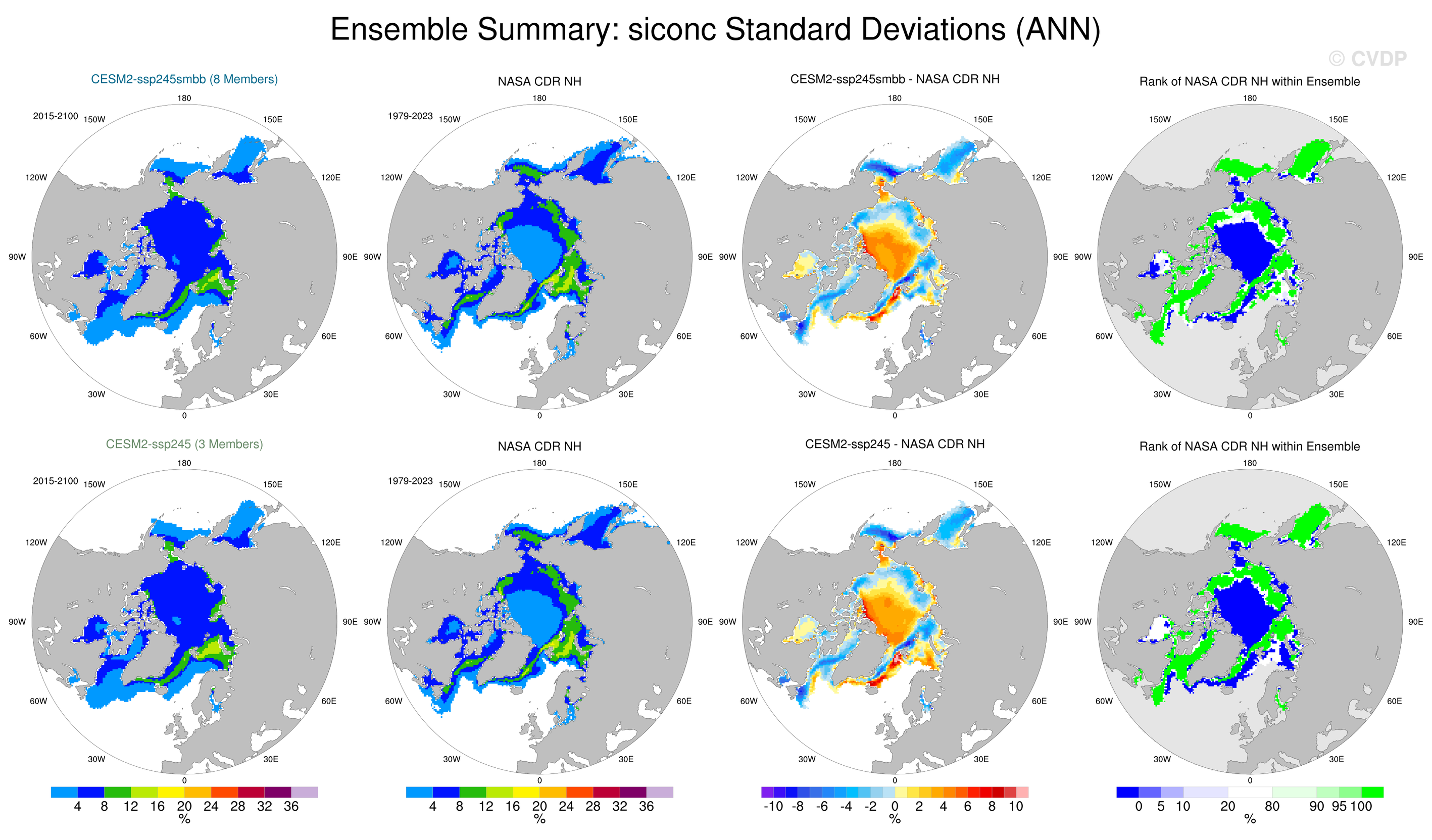 Ensemble Summary: siconc Standard Deviations (ANN)

© CVDP

CESM2-ssp245smbb (8 Members)

2015-2100

180
150W
150E
120W
120E
90W
90E
60W
60E
30W
30E
0

NASA CDR NH

1979-2023

180
150W
150E
120W
120E
90W
90E
60W
60E
30W
30E
0

CESM2-ssp245smbb - NASA CDR NH

180
150W
150E
120W
120E
90W
90E
60W
60E
30W
30E
0

Rank of NASA CDR NH within Ensemble

180
150W
150E
120W
120E
90W
90E
60W
60E
30W
30E
0

CESM2-ssp245 (3 Members)

2015-2100

180
150W
150E
120W
120E
90W
90E
60W
60E
30W
30E
0

NASA CDR NH

1979-2023

180
150W
150E
120W
120E
90W
90E
60W
60E
30W
30E
0

CESM2-ssp245 - NASA CDR NH

180
150W
150E
120W
120E
90W
90E
60W
60E
30W
30E
0

Rank of NASA CDR NH within Ensemble

180
150W
150E
120W
120E
90W
90E
60W
60E
30W
30E
0

4 8 12 16 20 24 28 32 36
%

4 8 12 16 20 24 28 32 36
%

-10 -8 -6 -4 -2 0 2 4 6 8 10
%

0 5 10 20 80 90 95 100
%